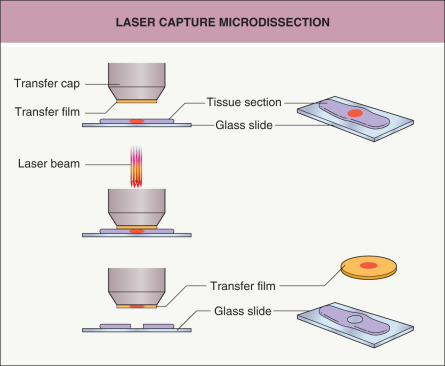 LASER CAPTURE MICRODISSECTION

Transfer cap
Transfer film
Tissue section
Glass slide

Laser beam

Transfer film
Glass slide